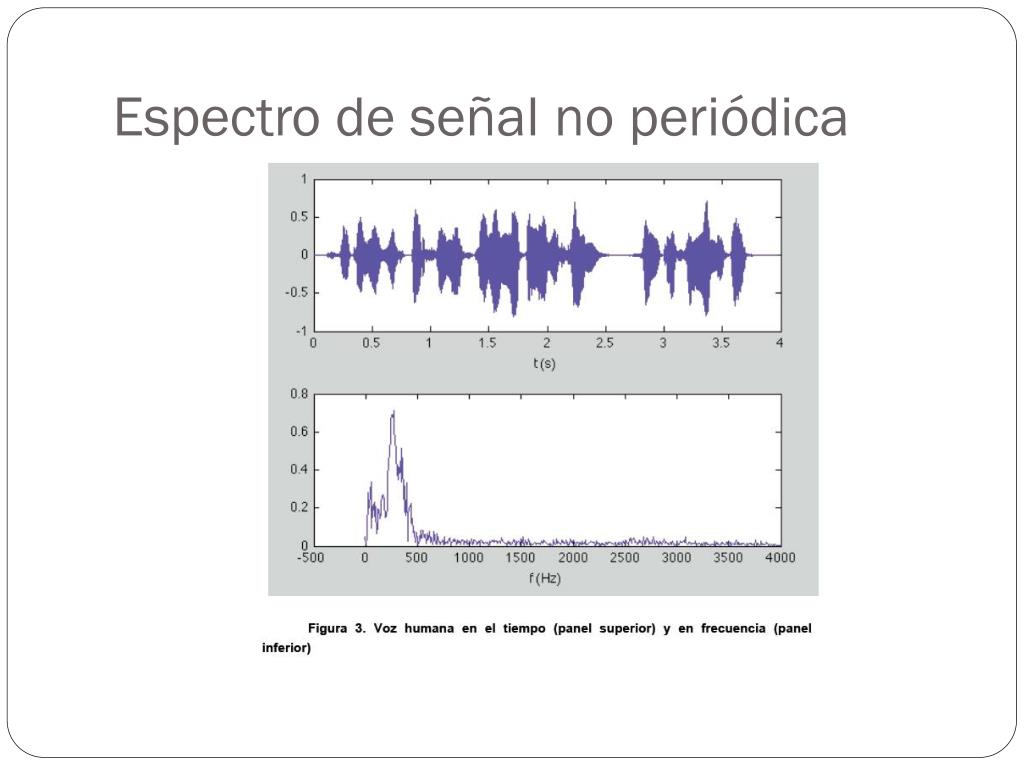 Espectro de señal no periódica

1
0.5
0
-0.5
-1
0 0.5 1 1.5 2 2.5 3 3.5 4
t (s)

0.8
0.6
0.4
0.2
0
-500 0 500 1000 1500 2000 2500 3000 3500 4000
f (Hz)

Figura 3. Voz humana en el tiempo (panel superior) y en frecuencia (panel inferior)